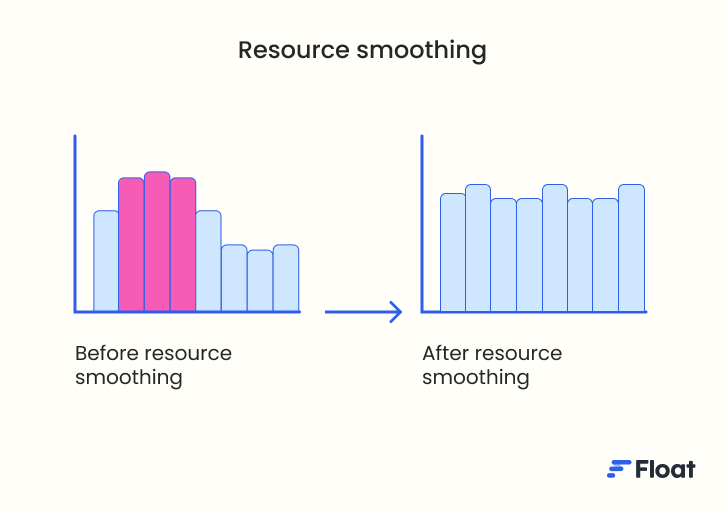 Resource smoothing

Before resource smoothing

After resource smoothing

Float